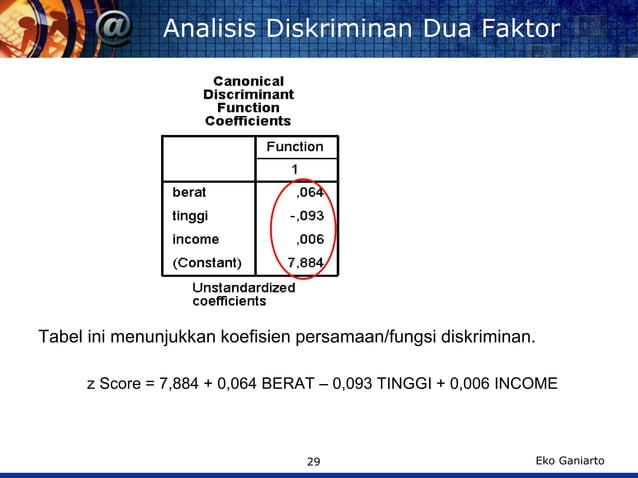 @ Analisis Diskriminan Dua Faktor

Canonical Discriminant Function Coefficients

| | Function |
|---|---|
| | 1 |
| berat | ,064 |
| tinggi | -,093 |
| income | ,006 |
| (Constant) | 7,884 |

Unstandardized coefficients

Tabel ini menunjukkan koefisien persamaan/fungsi diskriminan.

z Score = 7,884 + 0,064 BERAT – 0,093 TINGGI + 0,006 INCOME

29

Eko Ganiarto